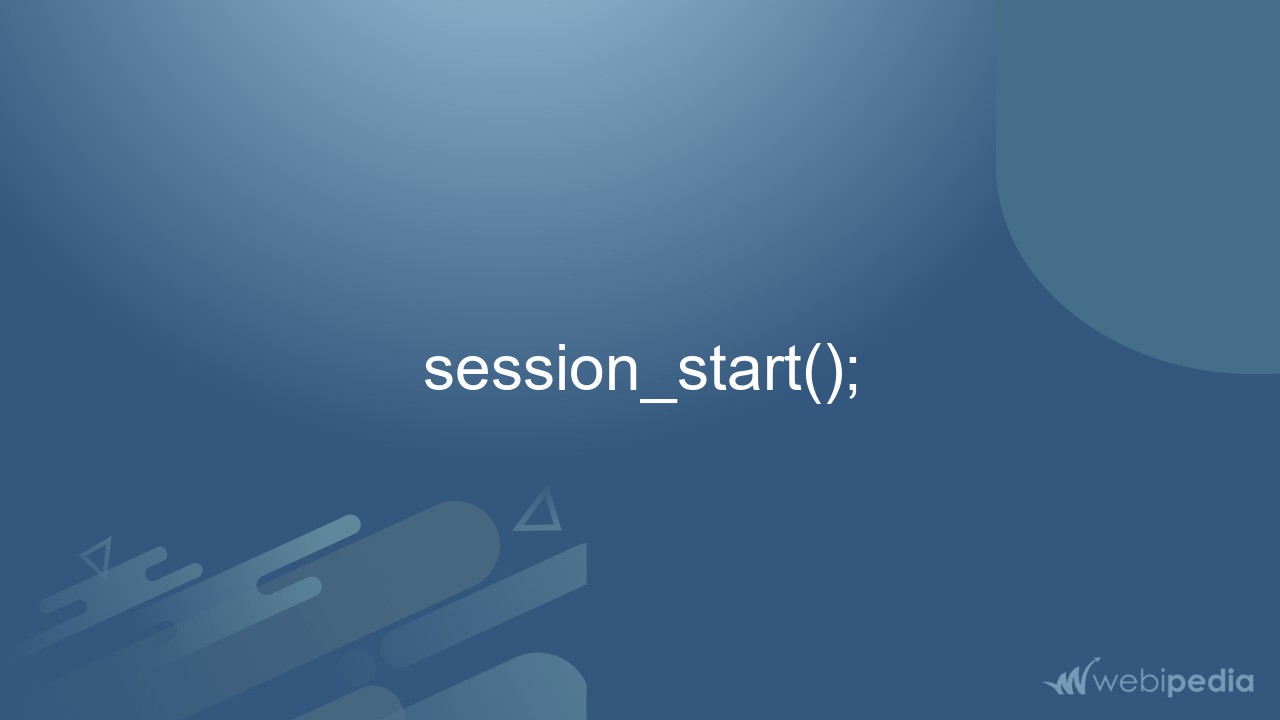 session_start();

webipedia